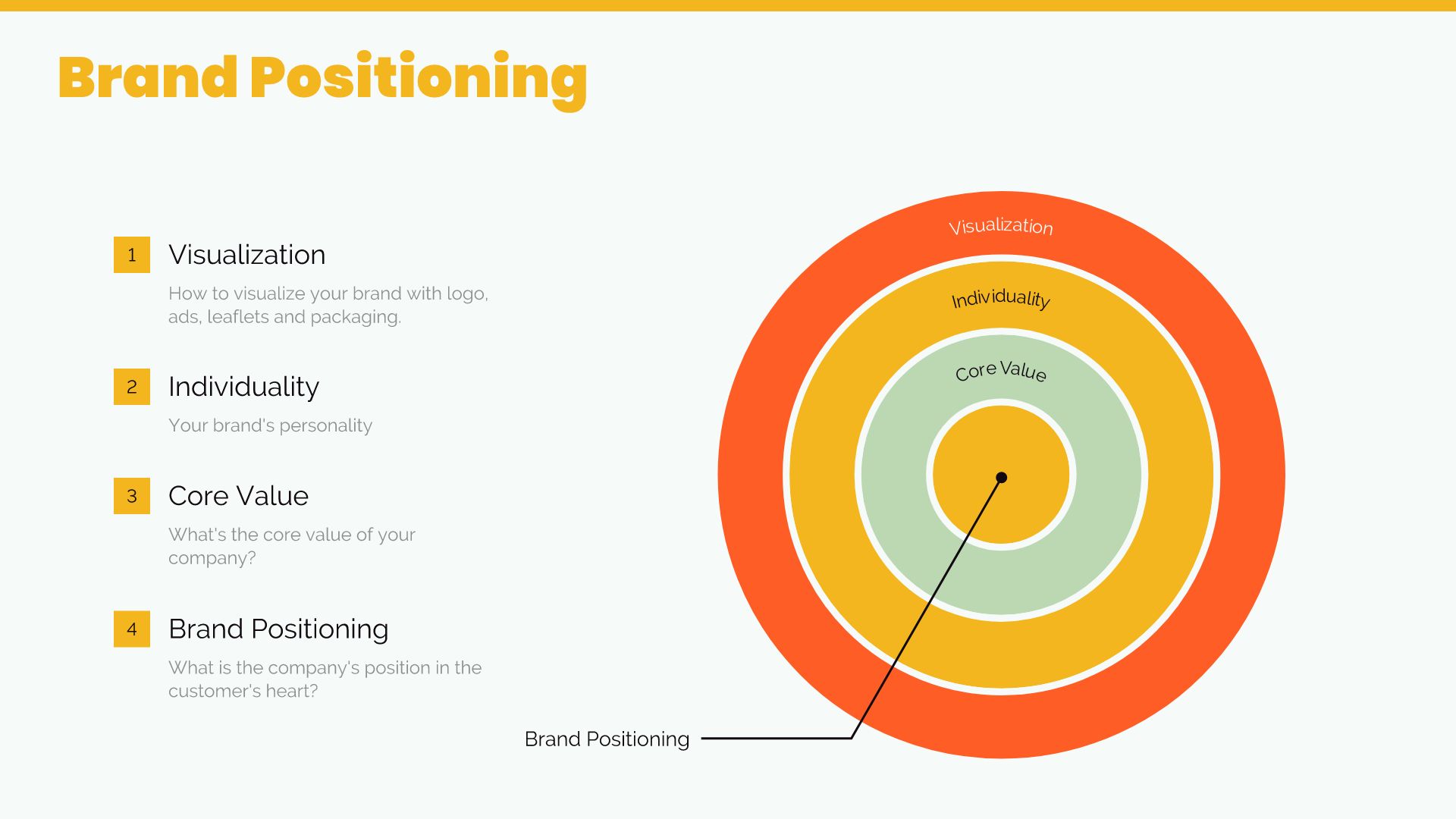 Brand Positioning

1 Visualization

How to visualize your brand with logo, ads, leaflets and packaging.

2 Individuality

Your brand's personality

3 Core Value

What's the core value of your company?

4 Brand Positioning

What is the company's position in the customer's heart?

Visualization

Individuality

Core Value

Brand Positioning